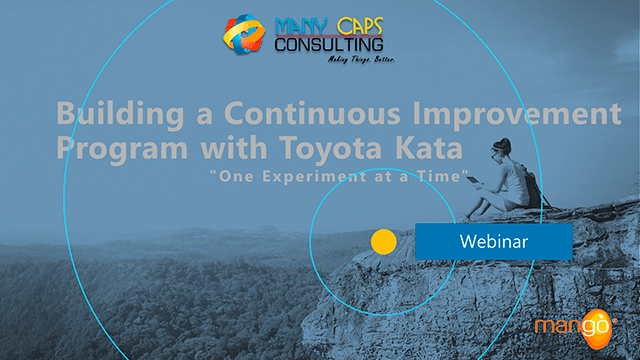 MANY CAPS
CONSULTING
Making Things. Better.

Building a Continuous Improvement Program with Toyota Kata

"One Experiment at a Time"

Webinar

mango